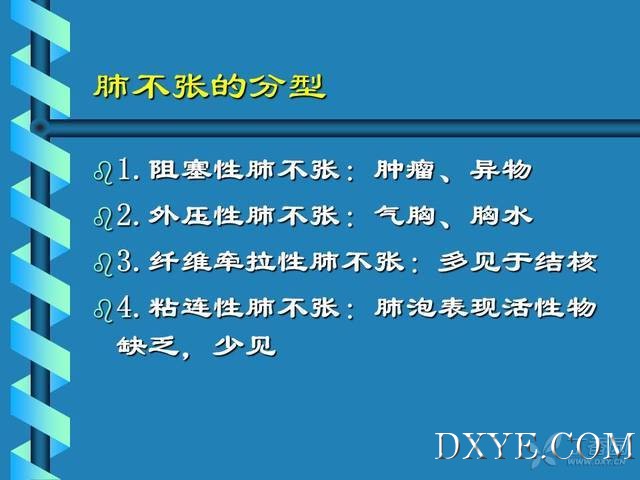 肺不张的分型

1. 阻塞性肺不张：肿瘤、异物

2. 外压性肺不张：气胸、胸水

3. 纤维牵拉性肺不张：多见于结核

4. 粘连性肺不张：肺泡表现活性物缺乏，少见

DXYE.COM
WWW.DXY.CN